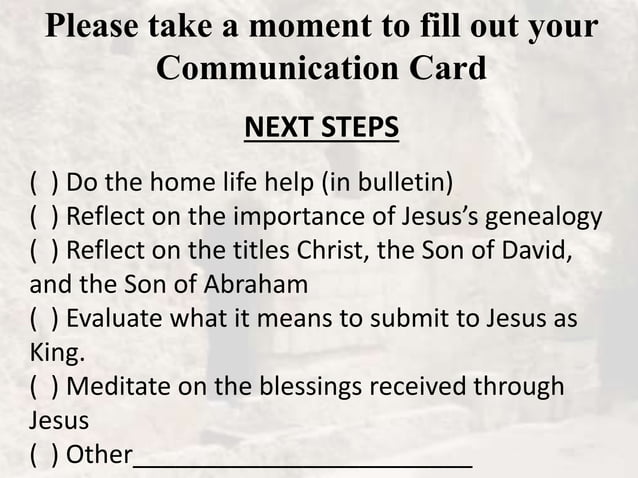 Please take a moment to fill out your Communication Card

NEXT STEPS

( ) Do the home life help (in bulletin)
( ) Reflect on the importance of Jesus's genealogy
( ) Reflect on the titles Christ, the Son of David, and the Son of Abraham
( ) Evaluate what it means to submit to Jesus as King.
( ) Meditate on the blessings received through Jesus
( ) Other____________________________